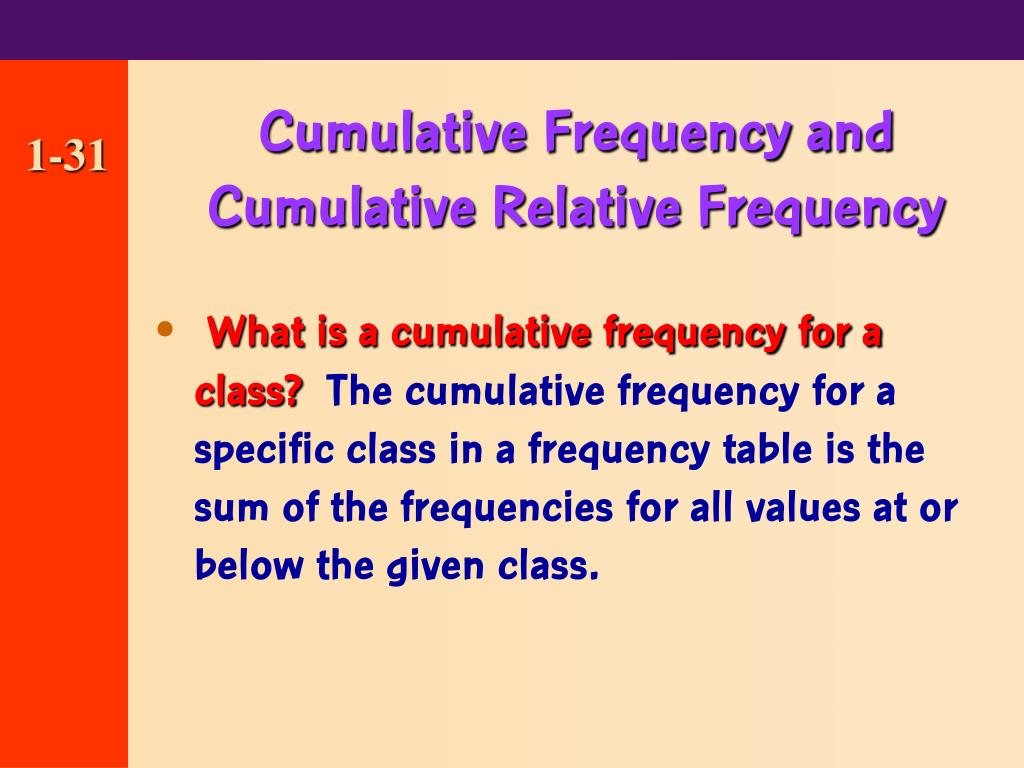 1-31

Cumulative Frequency and Cumulative Relative Frequency

• What is a cumulative frequency for a class? The cumulative frequency for a specific class in a frequency table is the sum of the frequencies for all values at or below the given class.